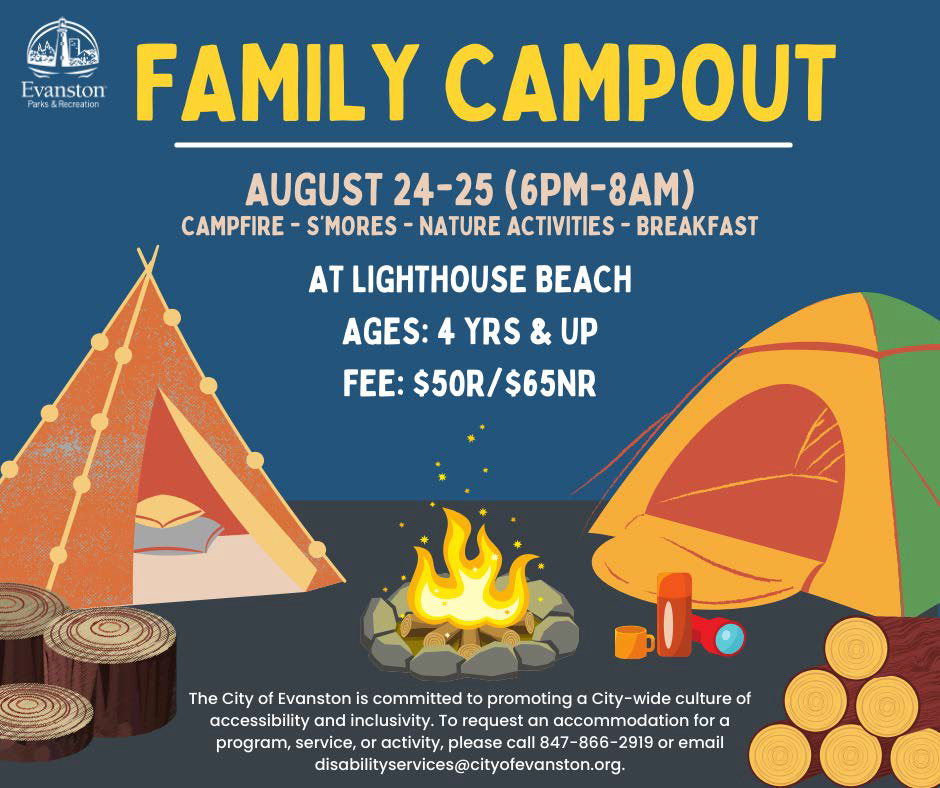 Evanston
Parks & Recreation

FAMILY CAMPOUT

AUGUST 24-25 (6PM-8AM)
CAMPFIRE - S'MORES - NATURE ACTIVITIES - BREAKFAST

AT LIGHTHOUSE BEACH
AGES: 4 YRS & UP
FEE: $50R/$65NR

The City of Evanston is committed to promoting a City-wide culture of accessibility and inclusivity. To request an accommodation for a program, service, or activity, please call 847-866-2919 or email disabilityservices@cityofevanston.org.